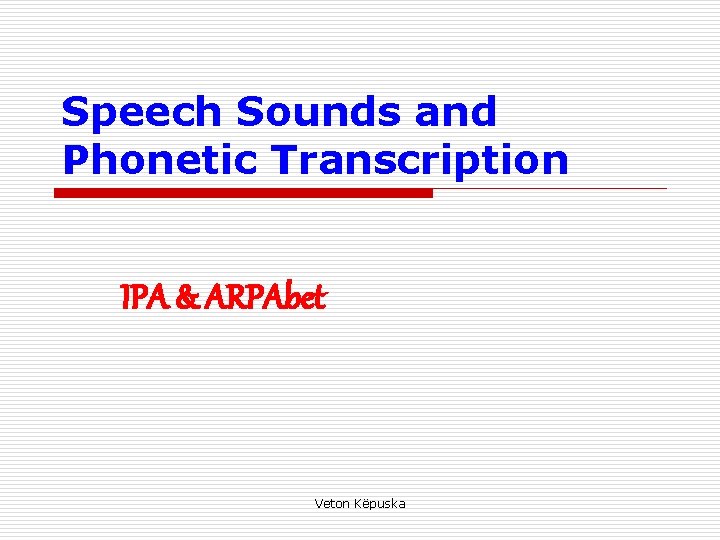 Speech Sounds and Phonetic Transcription

IPA & ARPAbet

Veton Këpuska